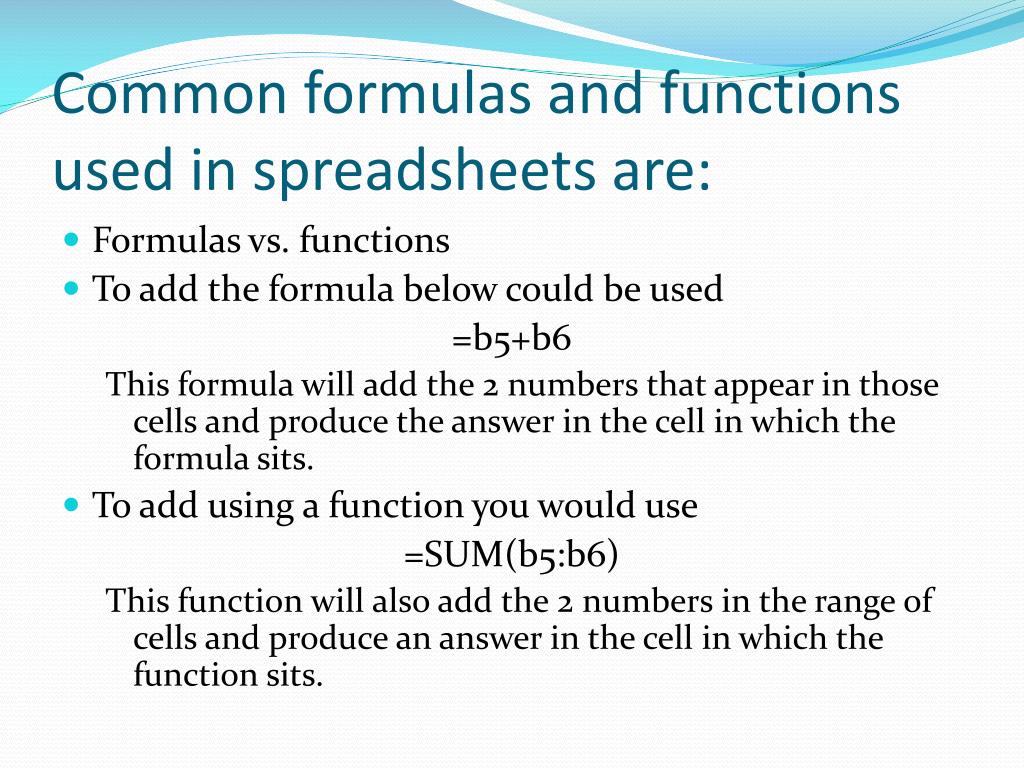 Common formulas and functions used in spreadsheets are:

Formulas vs. functions

To add the formula below could be used

=b5+b6

This formula will add the 2 numbers that appear in those cells and produce the answer in the cell in which the formula sits.

To add using a function you would use

=SUM(b5:b6)

This function will also add the 2 numbers in the range of cells and produce an answer in the cell in which the function sits.